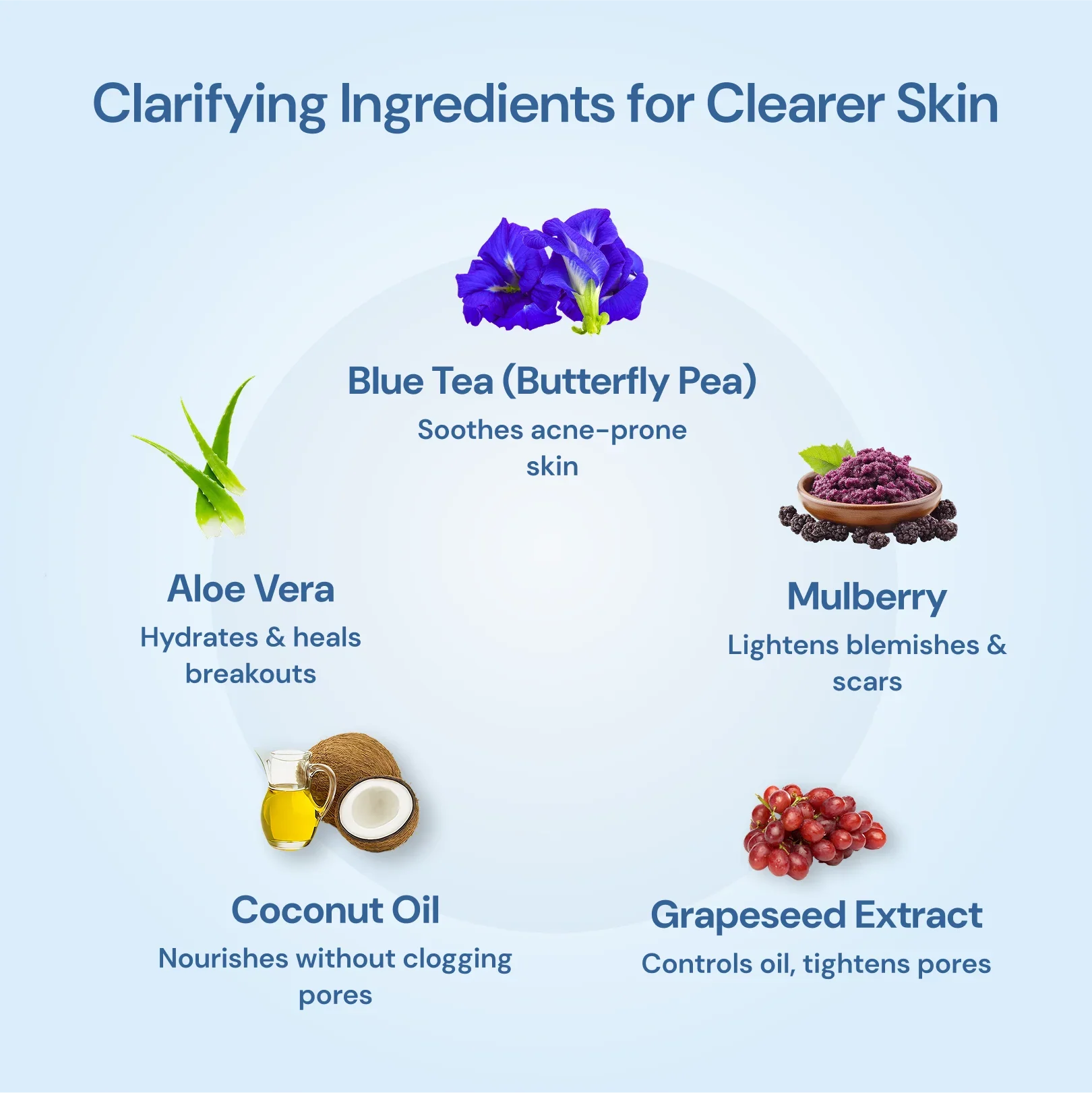 Clarifying Ingredients for Clearer Skin

Blue Tea (Butterfly Pea)
Soothes acne-prone skin

Aloe Vera
Hydrates & heals breakouts

Mulberry
Lightens blemishes & scars

Coconut Oil
Nourishes without clogging pores

Grapeseed Extract
Controls oil, tightens pores